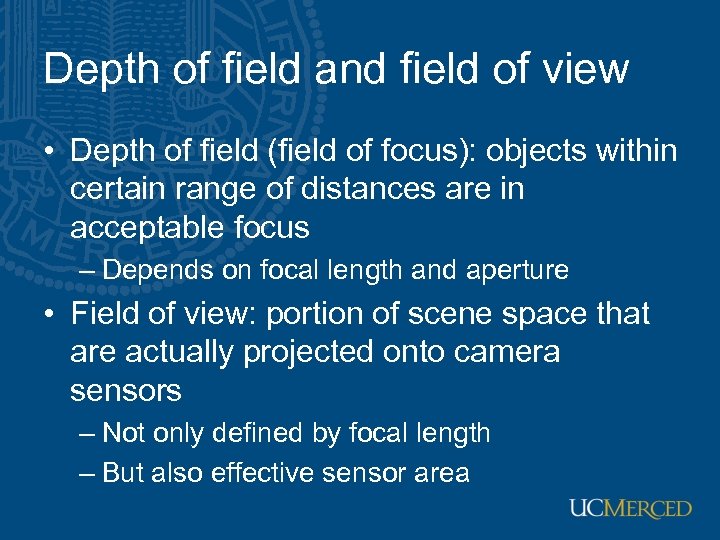 Depth of field and field of view

• Depth of field (field of focus): objects within certain range of distances are in acceptable focus
– Depends on focal length and aperture
• Field of view: portion of scene space that are actually projected onto camera sensors
– Not only defined by focal length
– But also effective sensor area

UCMERCED